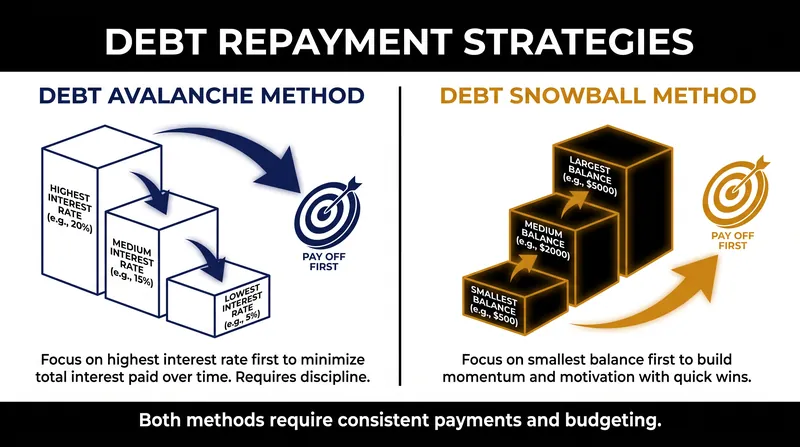 DEBT REPAYMENT STRATEGIES

DEBT AVALANCHE METHOD

HIGHEST INTEREST RATE (e.g., 20%)

MEDIUM INTEREST RATE (e.g., 15%)

LOWEST INTEREST RATE (e.g., 5%)

PAY OFF FIRST

Focus on highest interest rate first to minimize total interest paid over time. Requires discipline.

DEBT SNOWBALL METHOD

LARGEST BALANCE (e.g., $5000)

MEDIUM BALANCE (e.g., $2000)

SMALLEST BALANCE (e.g., $500)

PAY OFF FIRST

Focus on smallest balance first to build momentum and motivation with quick wins.

Both methods require consistent payments and budgeting.